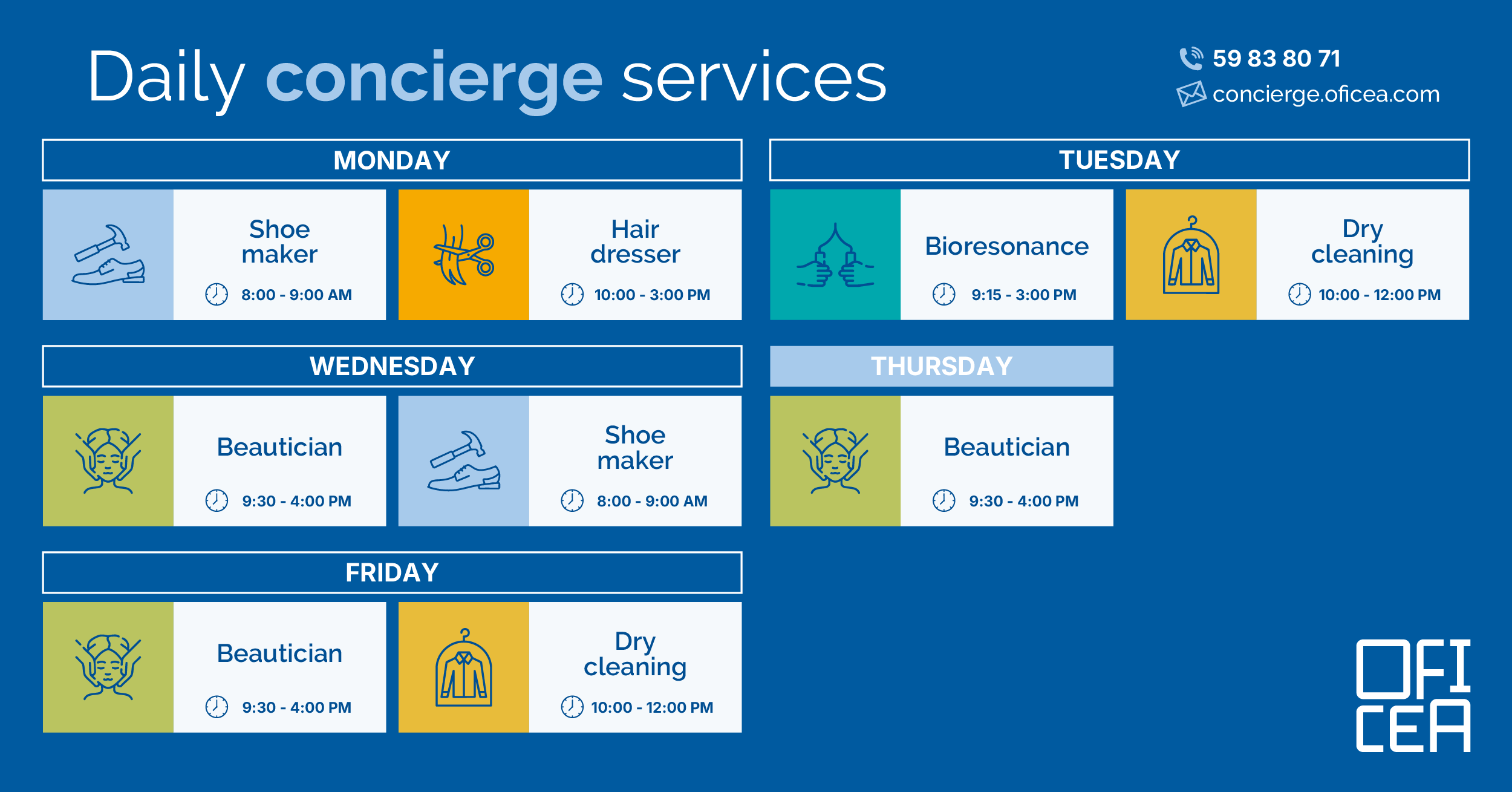 Daily concierge services

59 83 80 71
concierge.oficea.com

MONDAY

Shoe maker
8:00 - 9:00 AM

Hair dresser
10:00 - 3:00 PM

TUESDAY

Bioresonance
9:15 - 3:00 PM

Dry cleaning
10:00 - 12:00 PM

WEDNESDAY

Beautician
9:30 - 4:00 PM

Shoe maker
8:00 - 9:00 AM

THURSDAY

Beautician
9:30 - 4:00 PM

FRIDAY

Beautician
9:30 - 4:00 PM

Dry cleaning
10:00 - 12:00 PM

OFI
CEA